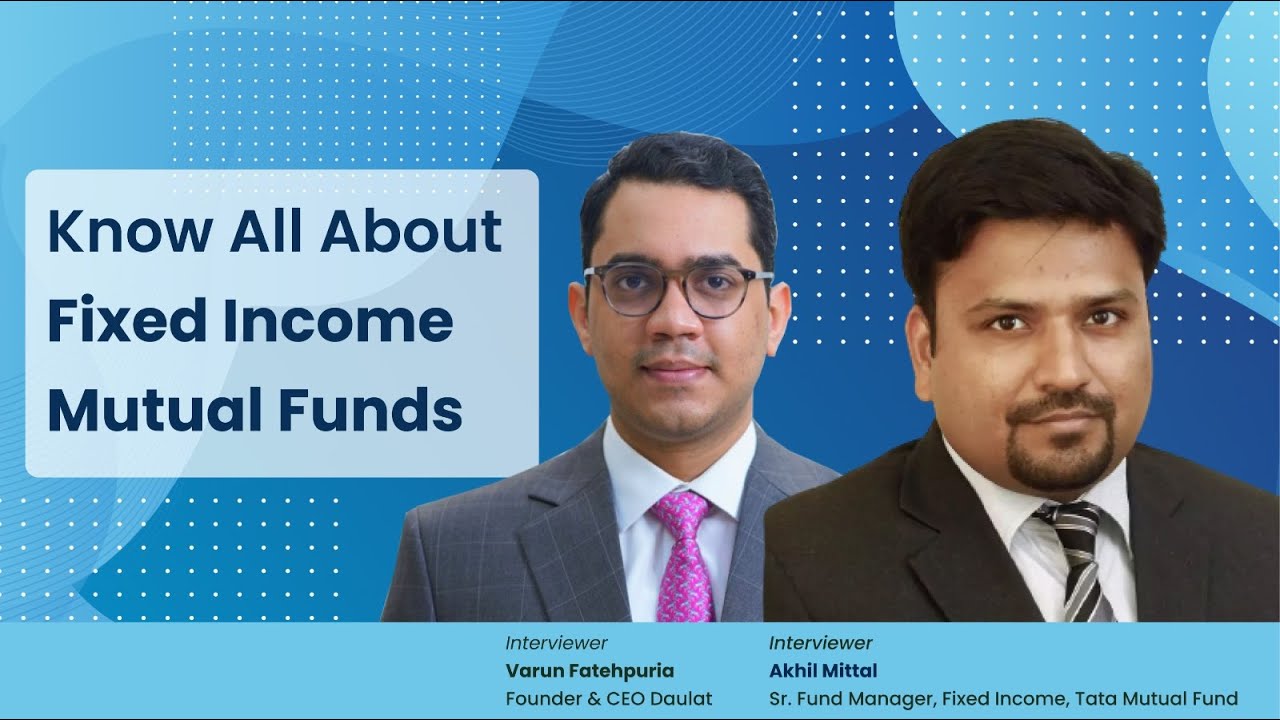 Know All About Fixed Income Mutual Funds

Interviewer
Varun Fatehpuria
Founder & CEO Daulat

Interviewer
Akhil Mittal
Sr. Fund Manager, Fixed Income, Tata Mutual Fund